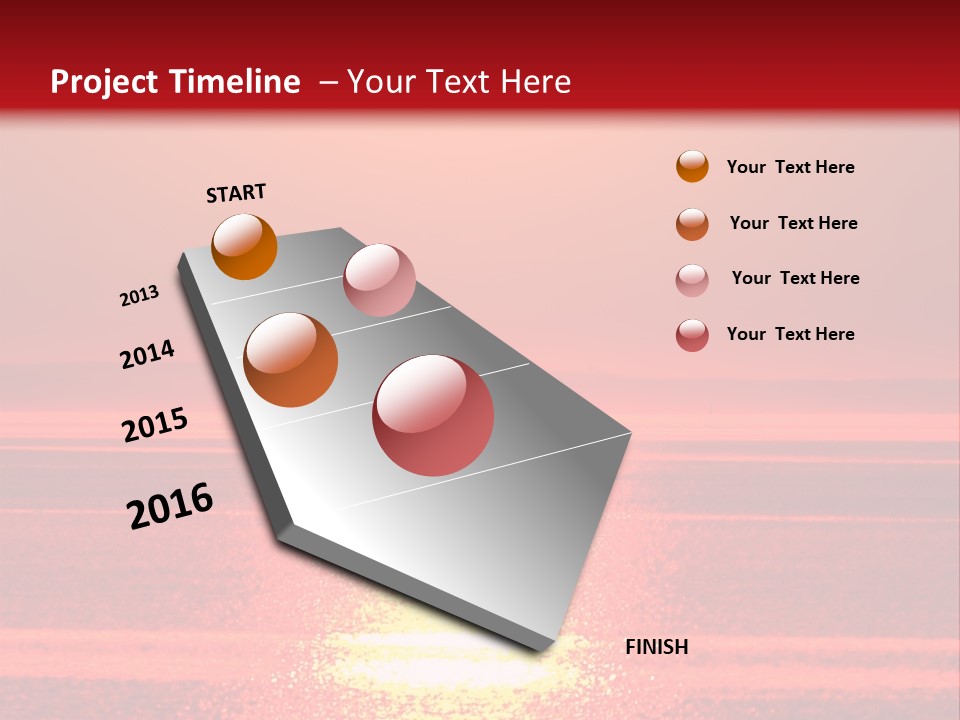 Project Timeline – Your Text Here

START

2013

2014

2015

2016

FINISH

Your Text Here

Your Text Here

Your Text Here

Your Text Here